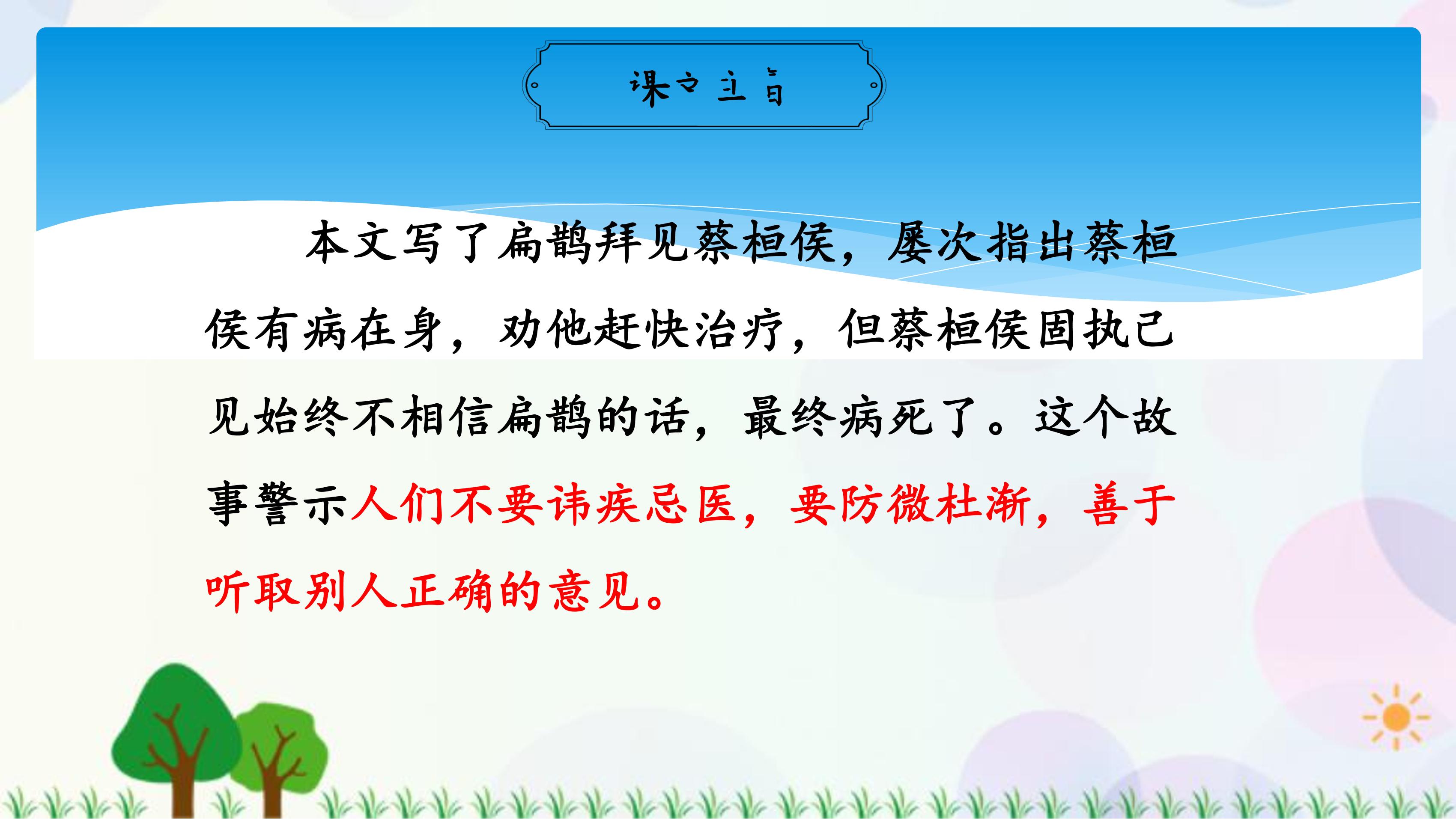 课文主旨

本文写了扁鹊拜见蔡桓侯，屡次指出蔡桓侯有病在身，劝他赶快治疗，但蔡桓侯固执己见始终不相信扁鹊的话，最终病死了。这个故事警示人们不要讳疾忌医，要防微杜渐，善于听取别人正确的意见。